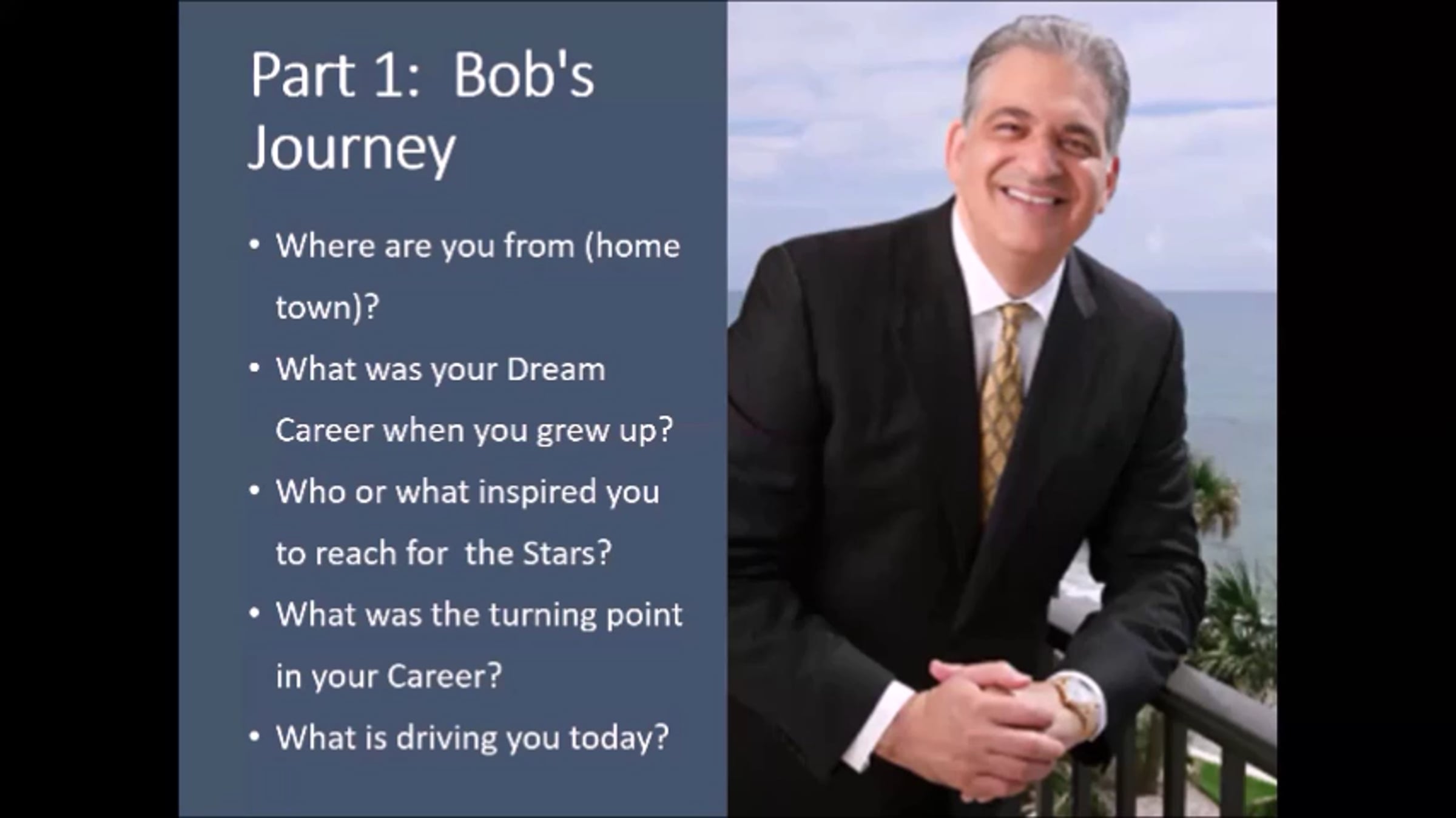 Part 1: Bob's Journey

• Where are you from (home town)?
• What was your Dream Career when you grew up?
• Who or what inspired you to reach for the Stars?
• What was the turning point in your Career?
• What is driving you today?